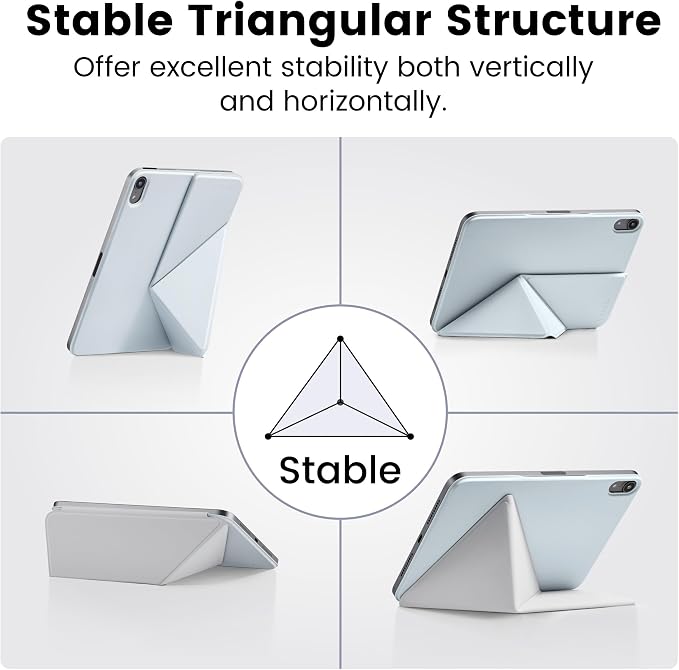 Stable Triangular Structure

Offer excellent stability both vertically and horizontally.

Stable